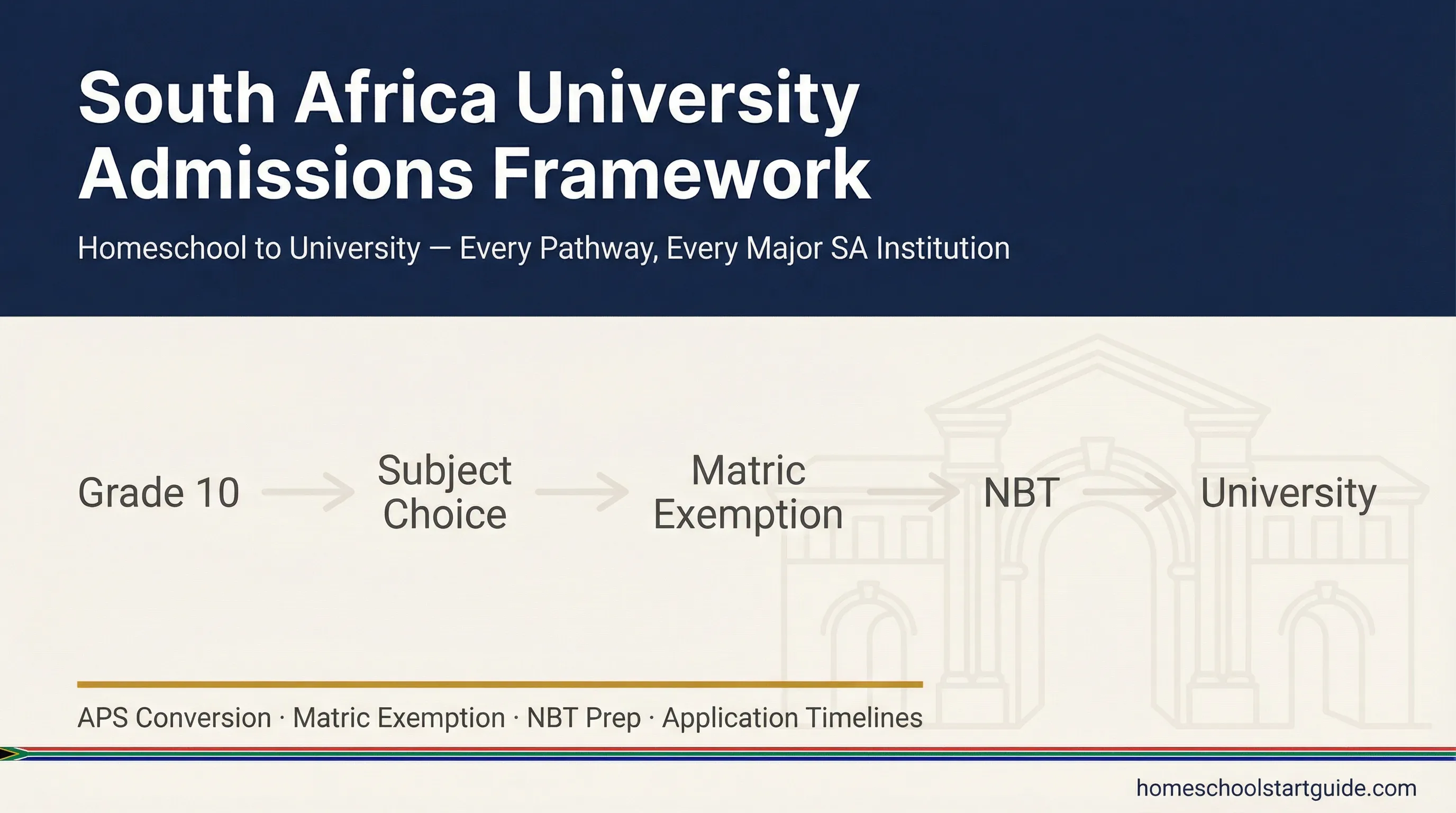 South Africa University Admissions Framework

Homeschool to University — Every Pathway, Every Major SA Institution

Grade 10 → Subject Choice → Matric Exemption → NBT → University

APS Conversion · Matric Exemption · NBT Prep · Application Timelines

homeschoolstartguide.com